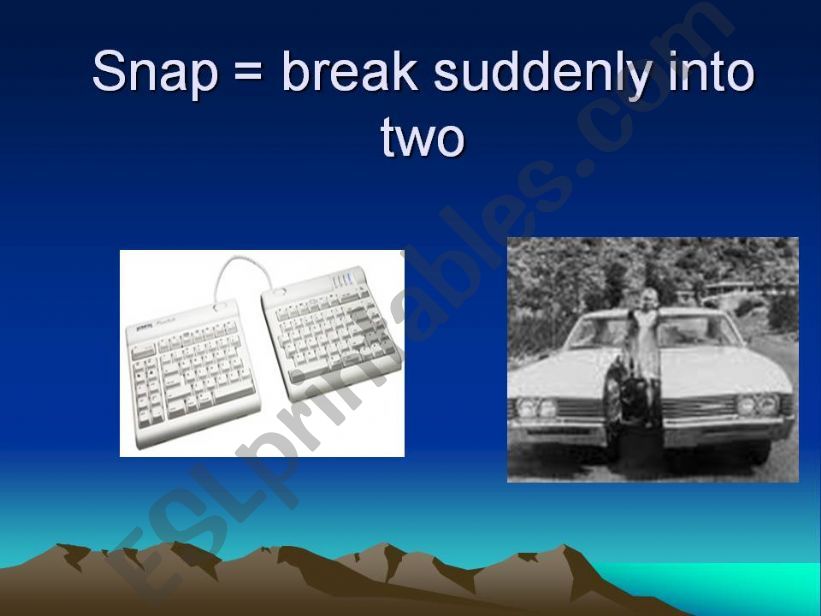 Snap = break suddenly into two

ESLprintables.com